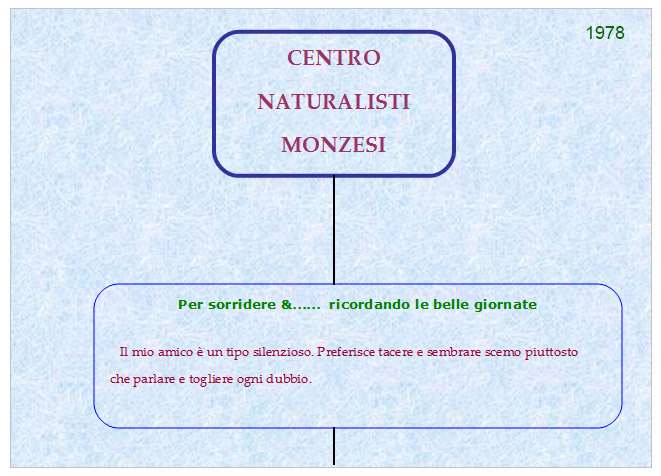 1978

CENTRO
NATURALISTI
MONZESI

Per sorridere &...... ricordando le belle giornate

Il mio amico è un tipo silenzioso. Preferisce tacere e sembrare scemo piuttosto che parlare e togliere ogni dubbio.